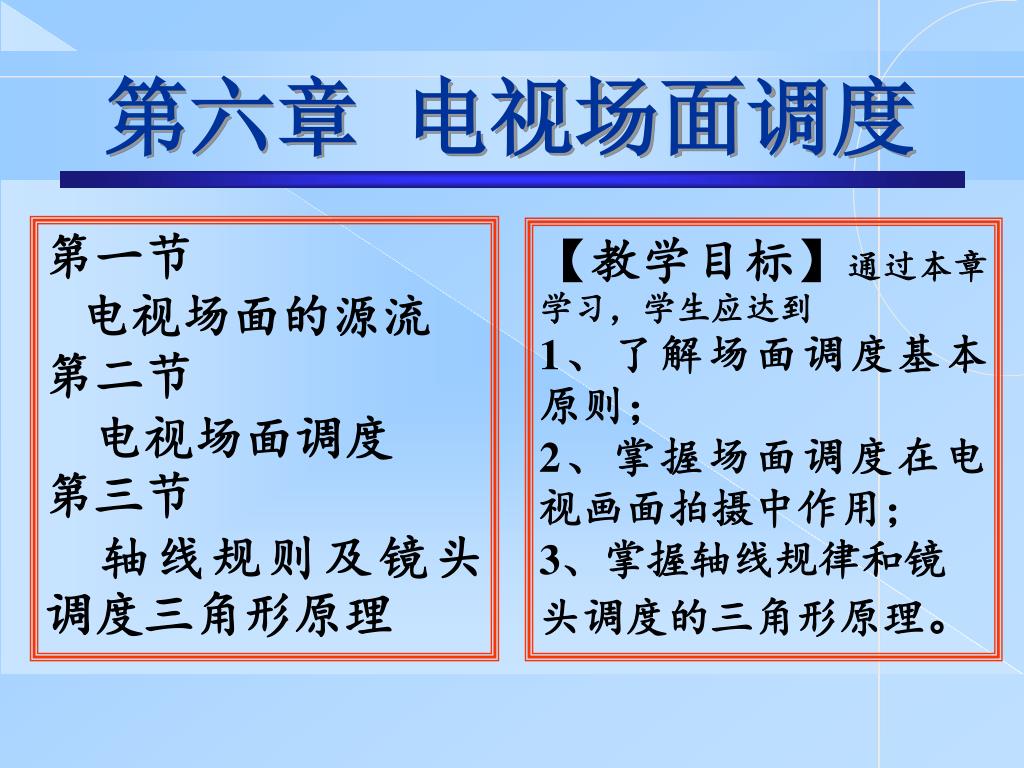 第六章 电视场面调度

第一节
电视场面的源流
第二节
电视场面调度
第三节
轴线规则及镜头调度三角形原理

【教学目标】通过本章学习，学生应达到
1、了解场面调度基本原则；
2、掌握场面调度在电视画面拍摄中作用；
3、掌握轴线规律和镜头调度的三角形原理。